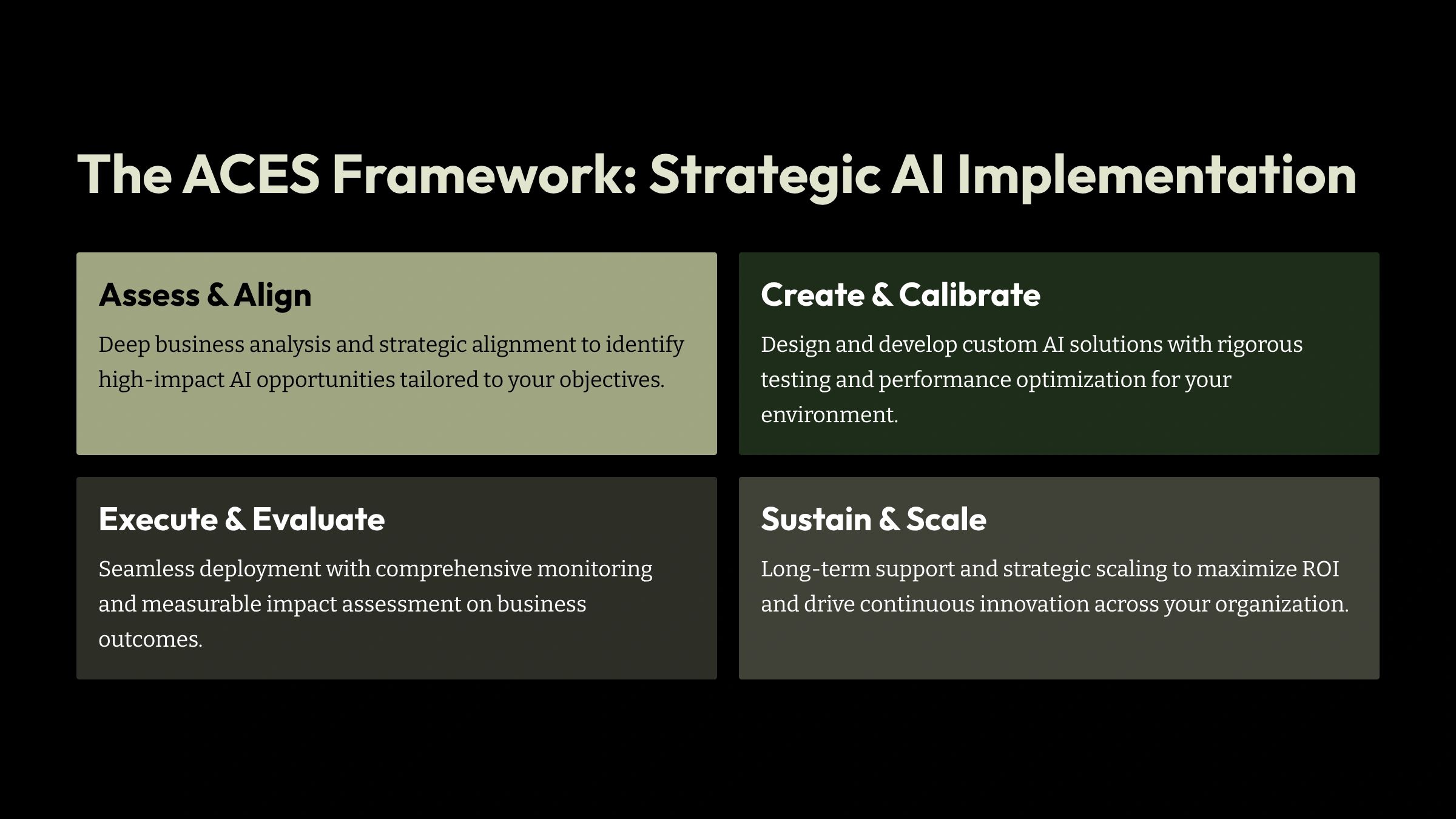 The ACES Framework: Strategic AI Implementation

Assess & Align

Deep business analysis and strategic alignment to identify high-impact AI opportunities tailored to your objectives.

Create & Calibrate

Design and develop custom AI solutions with rigorous testing and performance optimization for your environment.

Execute & Evaluate

Seamless deployment with comprehensive monitoring and measurable impact assessment on business outcomes.

Sustain & Scale

Long-term support and strategic scaling to maximize ROI and drive continuous innovation across your organization.